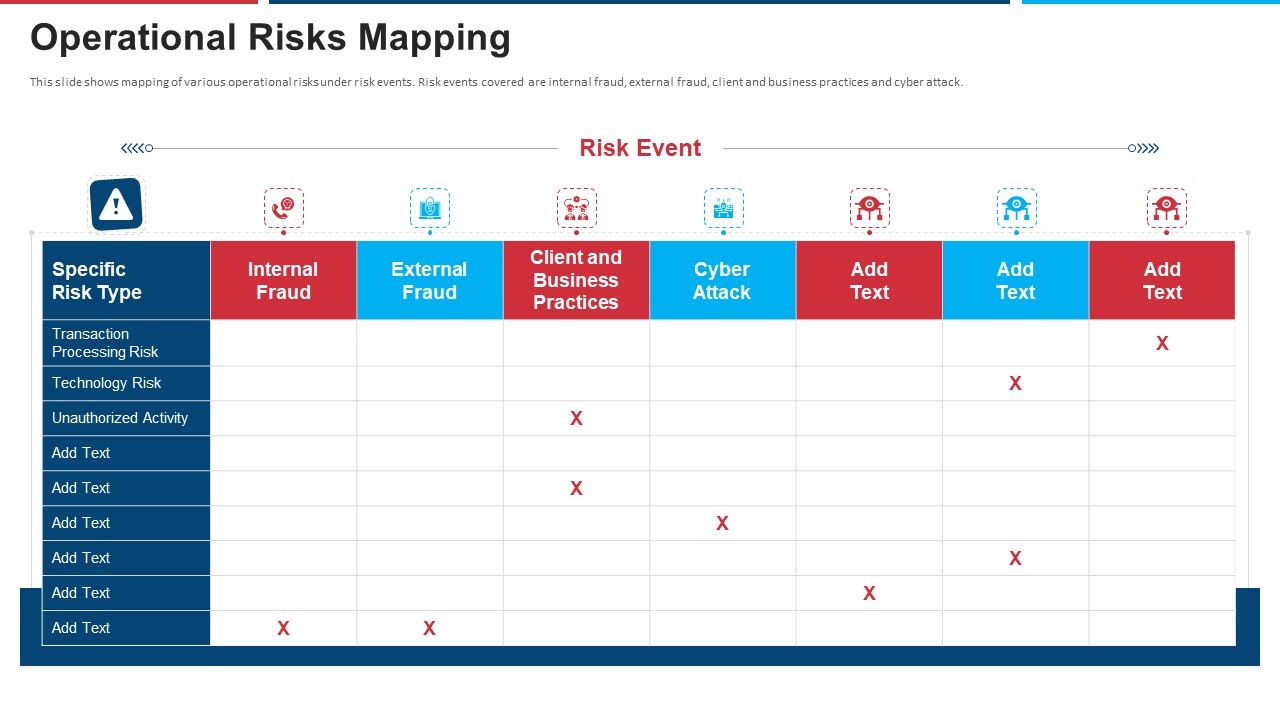 Operational Risks Mapping

This slide shows mapping of various operational risks under risk events. Risk events covered are internal fraud, external fraud, client and business practices and cyber attack.

Risk Event

| Specific Risk Type | Internal Fraud | External Fraud | Client and Business Practices | Cyber Attack | Add Text | Add Text | Add Text |
|---|---|---|---|---|---|---|---|
| Transaction Processing Risk | | | | | | | X |
| Technology Risk | | | | | | X | |
| Unauthorized Activity | | | X | | | | |
| Add Text | | | | | | | |
| Add Text | | | X | | | | |
| Add Text | | | | X | | | |
| Add Text | | | | | | X | |
| Add Text | | | | | X | | |
| Add Text | X | X | | | | | |